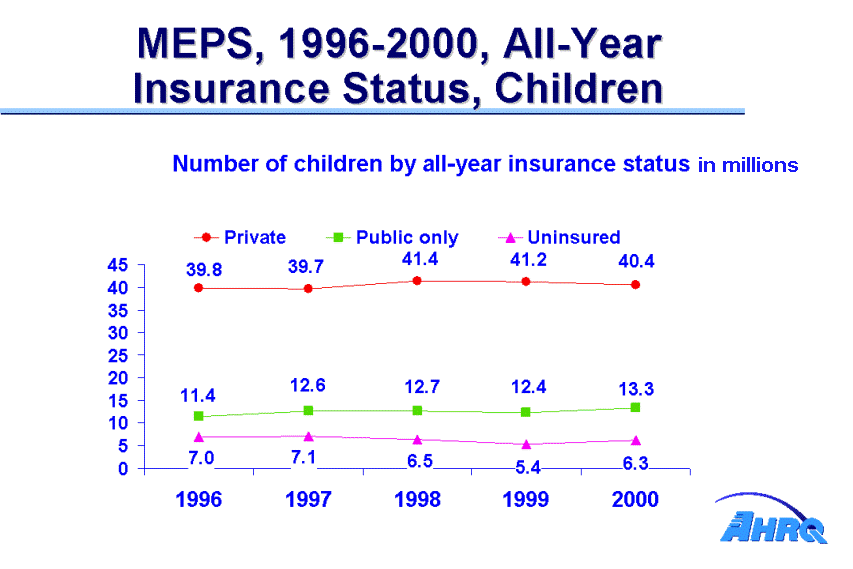 MEPS, 1996-2000, All-Year Insurance Status, Children

Number of children by all-year insurance status in millions

Private   Public only   Uninsured

45
40
35
30
25
20
15
10
5
0

39.8   39.7   41.4   41.2   40.4

11.4   12.6   12.7   12.4   13.3

7.0   7.1   6.5   5.4   6.3

1996   1997   1998   1999   2000

AHRQ